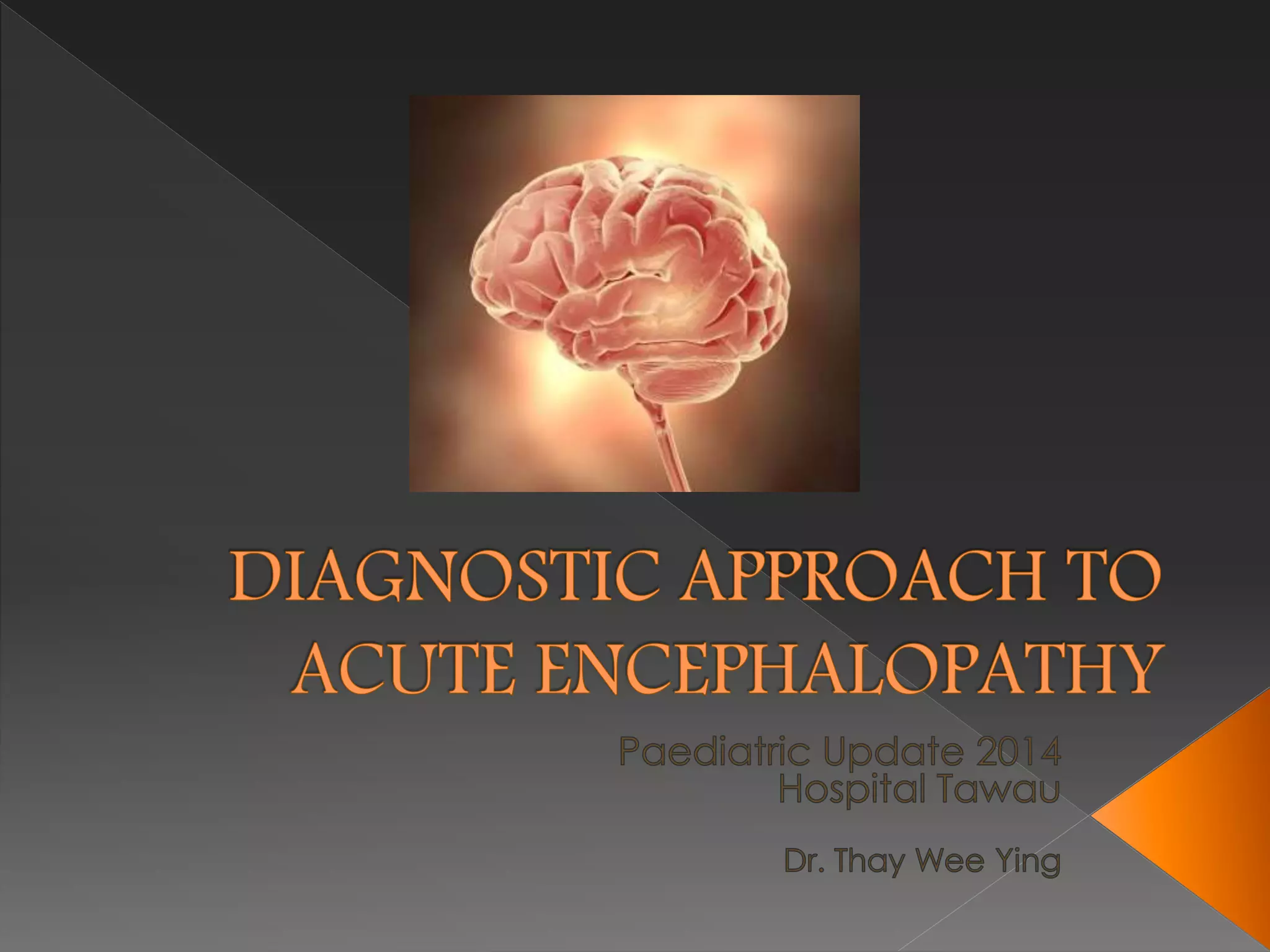 DIAGNOSTIC APPROACH TO ACUTE ENCEPHALOPATHY

Paediatric Update 2014
Hospital Tawau

Dr. Thay Wee Ying